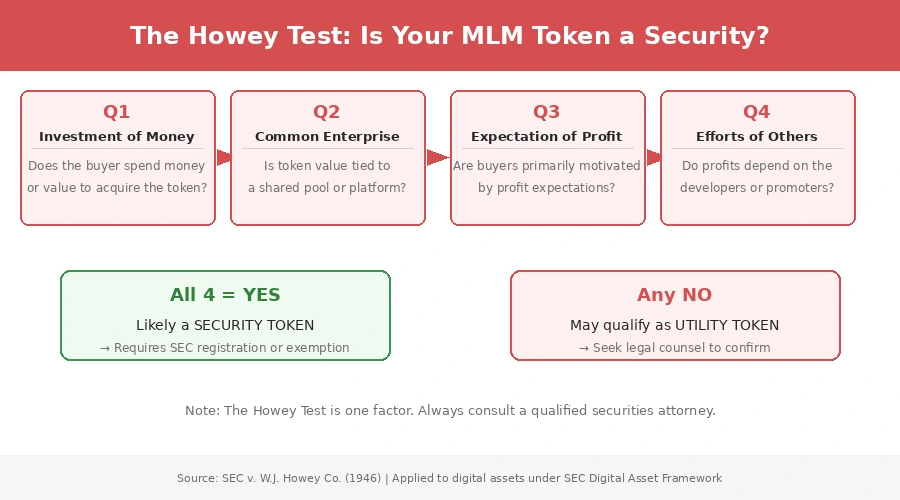 The Howey Test: Is Your MLM Token a Security?

Q1
Investment of Money
Does the buyer spend money or value to acquire the token?

Q2
Common Enterprise
Is token value tied to a shared pool or platform?

Q3
Expectation of Profit
Are buyers primarily motivated by profit expectations?

Q4
Efforts of Others
Do profits depend on the developers or promoters?

All 4 = YES
Likely a SECURITY TOKEN
→ Requires SEC registration or exemption

Any NO
May qualify as UTILITY TOKEN
→ Seek legal counsel to confirm

Note: The Howey Test is one factor. Always consult a qualified securities attorney.

Source: SEC v. W.J. Howey Co. (1946) | Applied to digital assets under SEC Digital Asset Framework